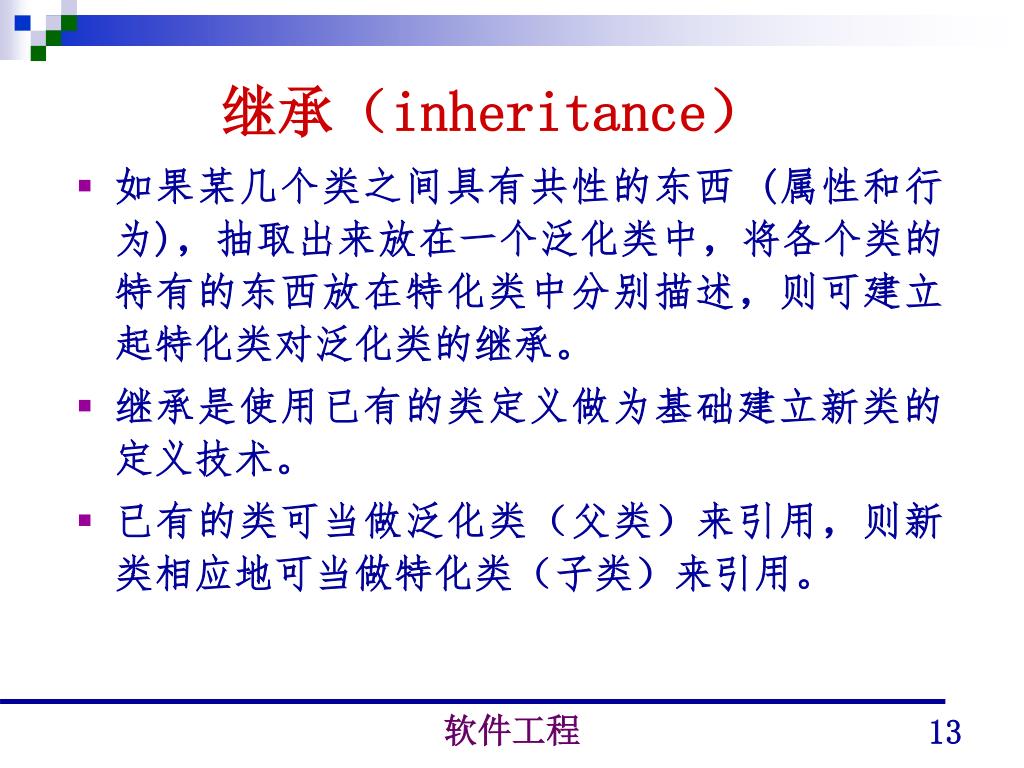 继承（inheritance）

▪ 如果某几个类之间具有共性的东西 (属性和行为)，抽取出来放在一个泛化类中，将各个类的特有的东西放在特化类中分别描述，则可建立起特化类对泛化类的继承。

▪ 继承是使用已有的类定义做为基础建立新类的定义技术。

▪ 已有的类可当做泛化类（父类）来引用，则新类相应地可当做特化类（子类）来引用。

软件工程

13